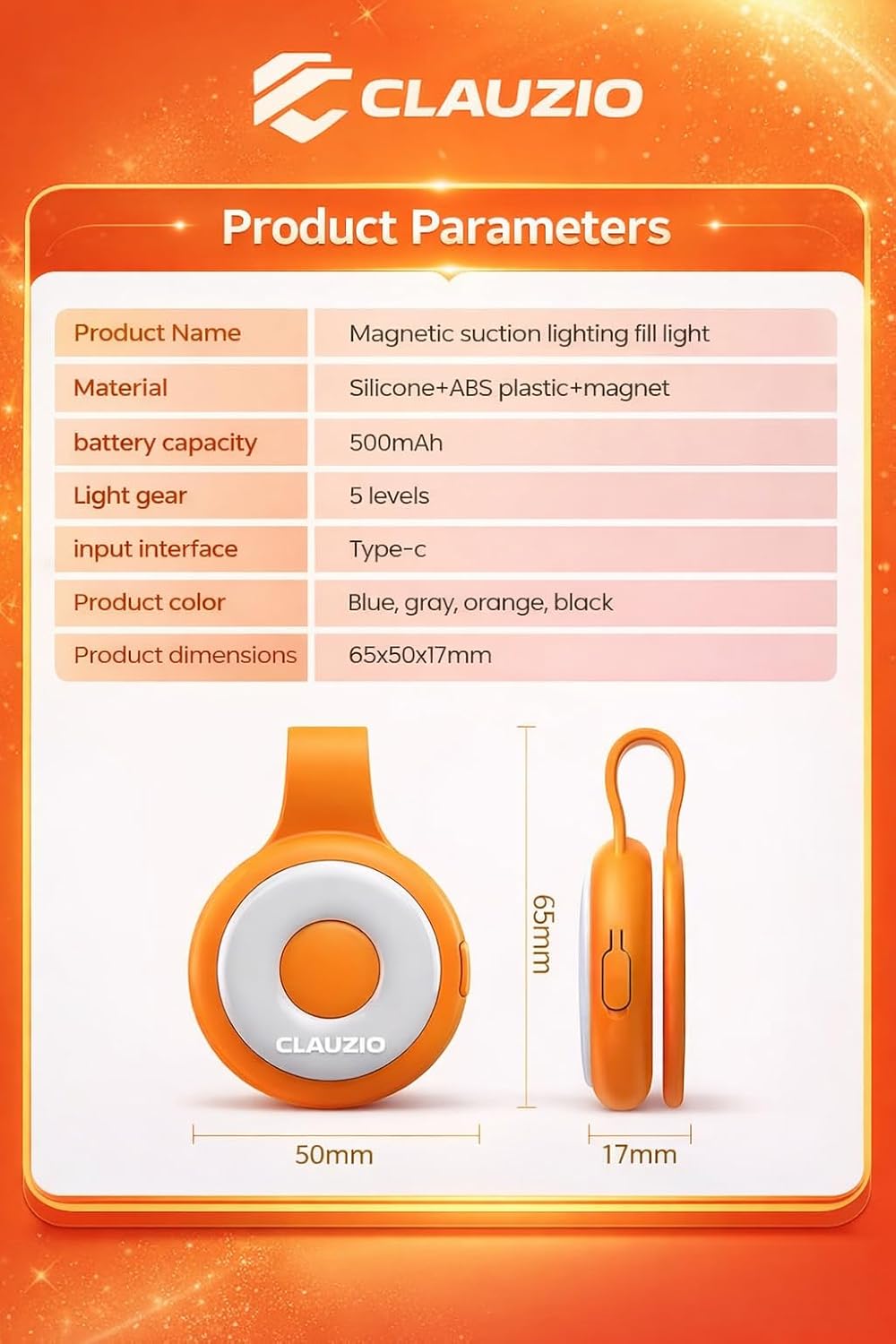 CLAUZIO

Product Parameters

| Product Name | Magnetic suction lighting fill light |
|---|---|
| Material | Silicone+ABS plastic+magnet |
| battery capacity | 500mAh |
| Light gear | 5 levels |
| input interface | Type-c |
| Product color | Blue, gray, orange, black |
| Product dimensions | 65x50x17mm |

CLAUZIO

65mm

50mm

17mm